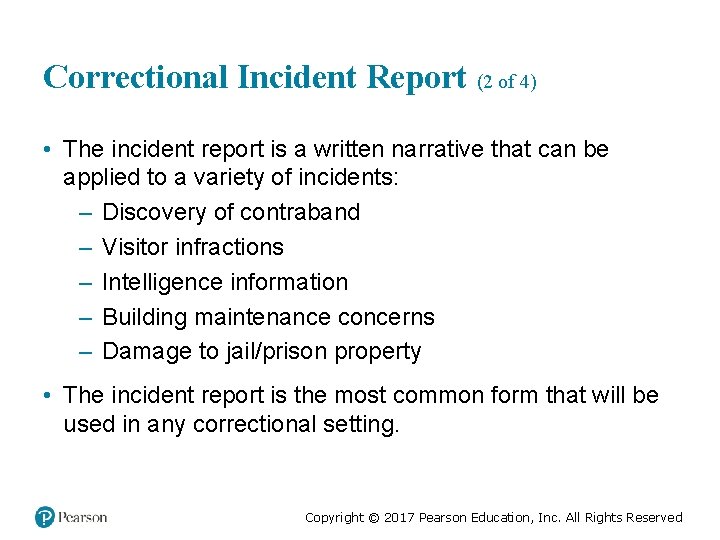 Correctional Incident Report (2 of 4)

• The incident report is a written narrative that can be applied to a variety of incidents:
– Discovery of contraband
– Visitor infractions
– Intelligence information
– Building maintenance concerns
– Damage to jail/prison property

• The incident report is the most common form that will be used in any correctional setting.

Pearson

Copyright © 2017 Pearson Education, Inc. All Rights Reserved